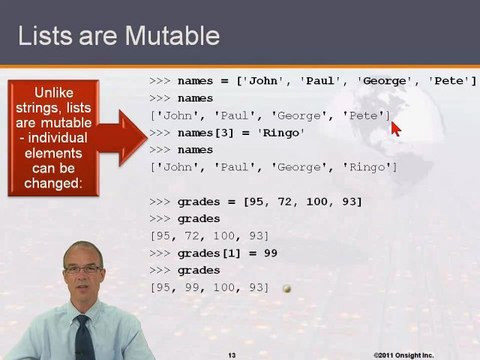 Lists are Mutable

Unlike strings, lists are mutable - individual elements can be changed:

>>> names = ['John', 'Paul', 'George', 'Pete']
>>> names
['John', 'Paul', 'George', 'Pete']
>>> names[3] = 'Ringo'
>>> names
['John', 'Paul', 'George', 'Ringo']

>>> grades = [95, 72, 100, 93]
>>> grades
[95, 72, 100, 93]
>>> grades[1] = 99
>>> grades
[95, 99, 100, 93]

13

©2011 Onsight Inc.